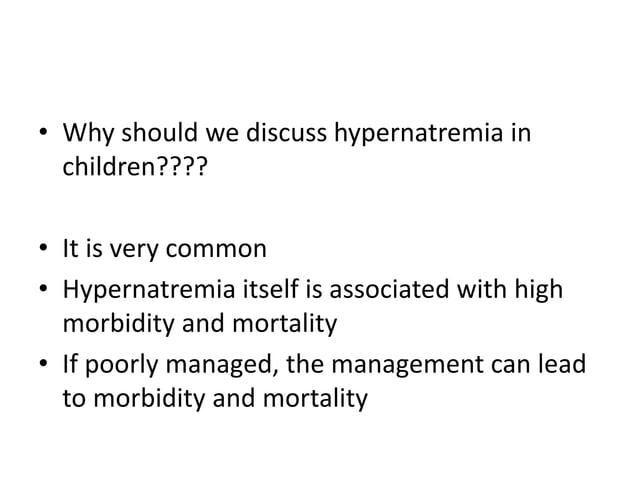 • Why should we discuss hypernatremia in children????

• It is very common
• Hypernatremia itself is associated with high morbidity and mortality
• If poorly managed, the management can lead to morbidity and mortality